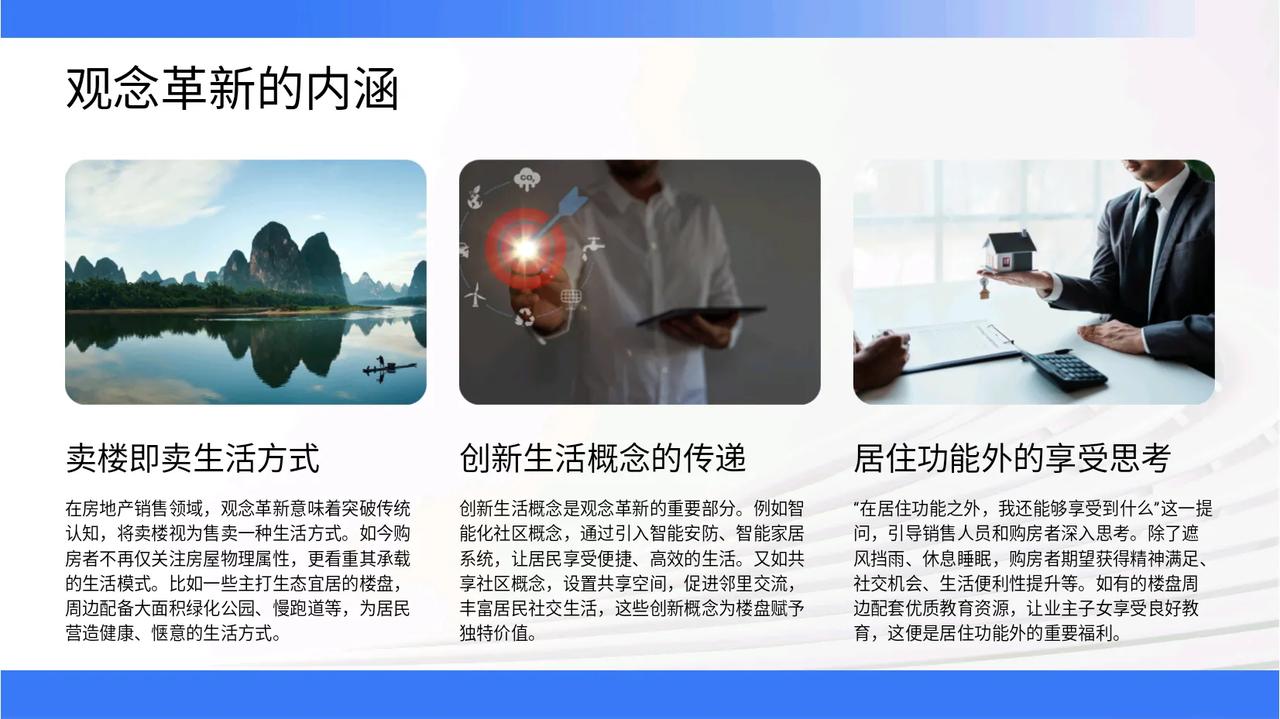 观念革新的内涵

$CO_2$

卖楼即卖生活方式

在房地产销售领域，观念革新意味着突破传统认知，将卖楼视为售卖一种生活方式。如今购房者不再仅关注房屋物理属性，更看重其承载的生活模式。比如一些主打生态宜居的楼盘，周边配备大面积绿化公园、慢跑道等，为居民营造健康、惬意的生活方式。

创新生活概念的传递

创新生活概念是观念革新的重要部分。例如智能化社区概念，通过引入智能安防、智能家居系统，让居民享受便捷、高效的生活。又如共享社区概念，设置共享空间，促进邻里交流，丰富居民社交生活，这些创新概念为楼盘赋予独特价值。

居住功能外的享受思考

“在居住功能之外，我还能够享受到什么”这一提问，引导销售人员和购房者深入思考。除了遮风挡雨、休息睡眠，购房者期望获得精神满足、社交机会、生活便利性提升等。如有的楼盘周边配套优质教育资源，让业主子女享受良好教育，这便是居住功能外的重要福利。